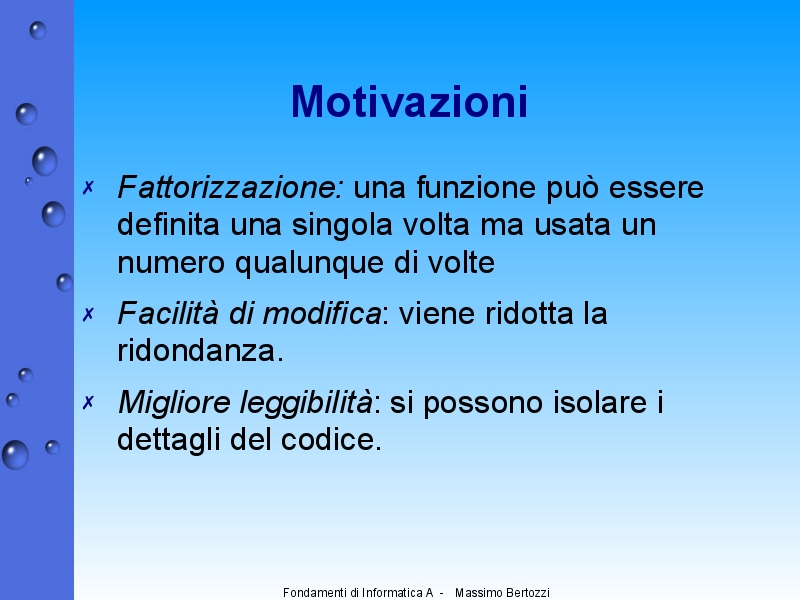 Motivazioni

✗ Fattorizzazione: una funzione può essere definita una singola volta ma usata un numero qualunque di volte

✗ Facilità di modifica: viene ridotta la ridondanza.

✗ Migliore leggibilità: si possono isolare i dettagli del codice.

Fondamenti di Informatica A - Massimo Bertozzi